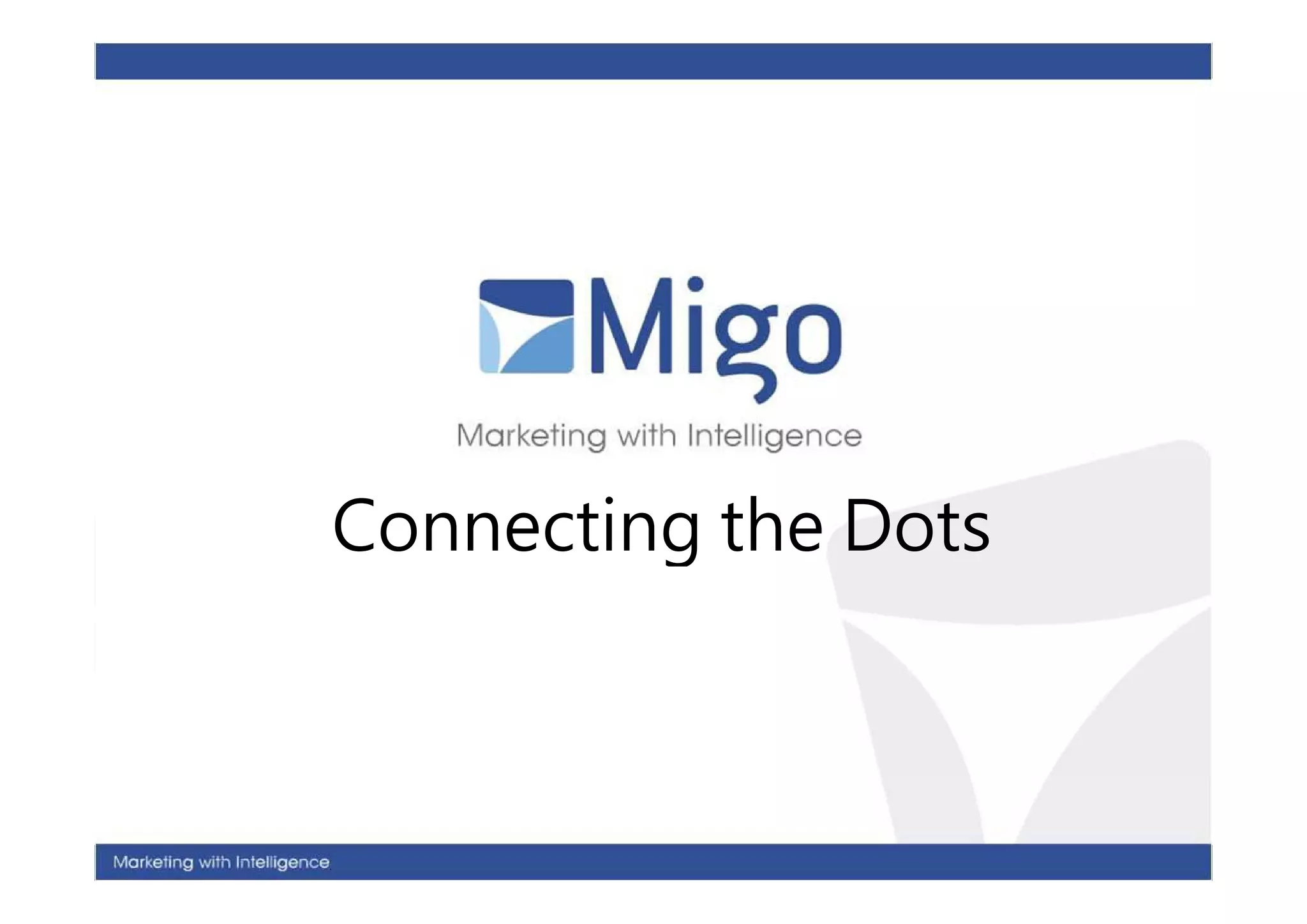 Migo

Marketing with Intelligence

Connecting the Dots

Marketing with Intelligence